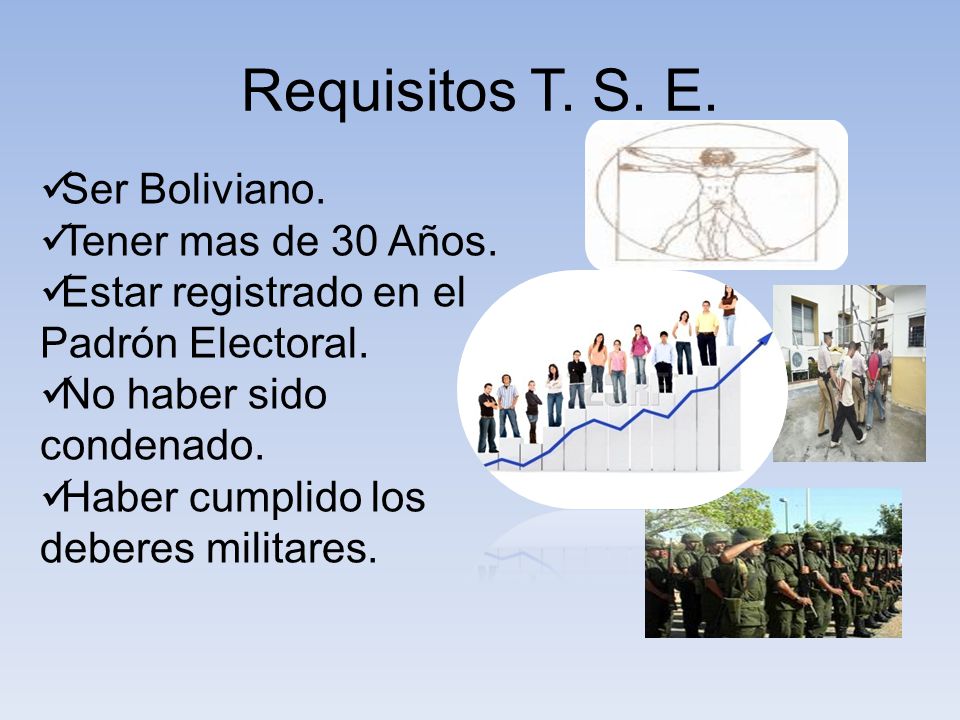 Requisitos T. S. E.

✓Ser Boliviano.
✓Tener mas de 30 Años.
✓Estar registrado en el Padrón Electoral.
✓No haber sido condenado.
✓Haber cumplido los deberes militares.